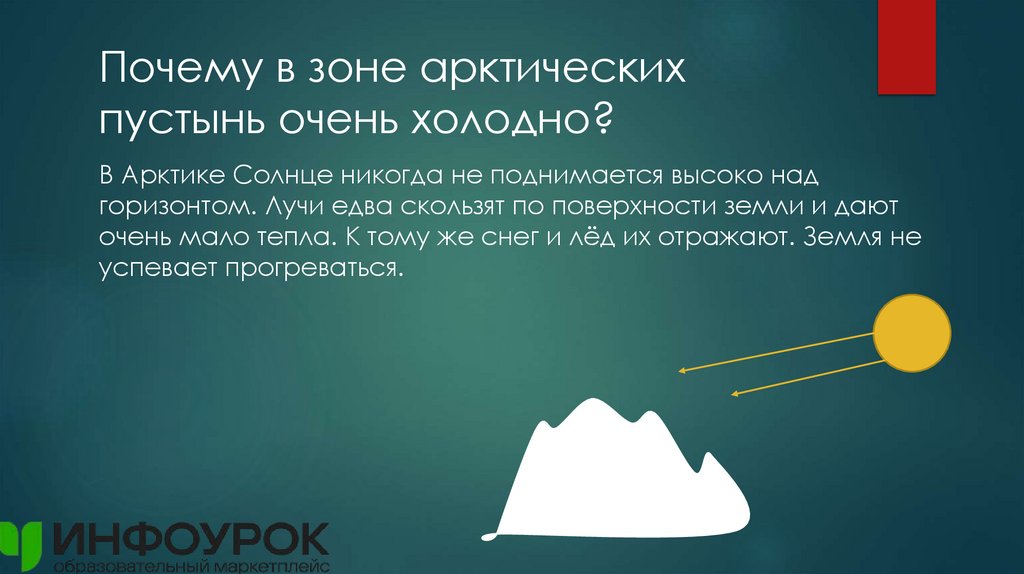 Почему в зоне арктических пустынь очень холодно?

В Арктике Солнце никогда не поднимается высоко над горизонтом. Лучи едва скользят по поверхности земли и дают очень мало тепла. К тому же снег и лёд их отражают. Земля не успевает прогреваться.

ИНФОУРОК
образовательный маркетплейс